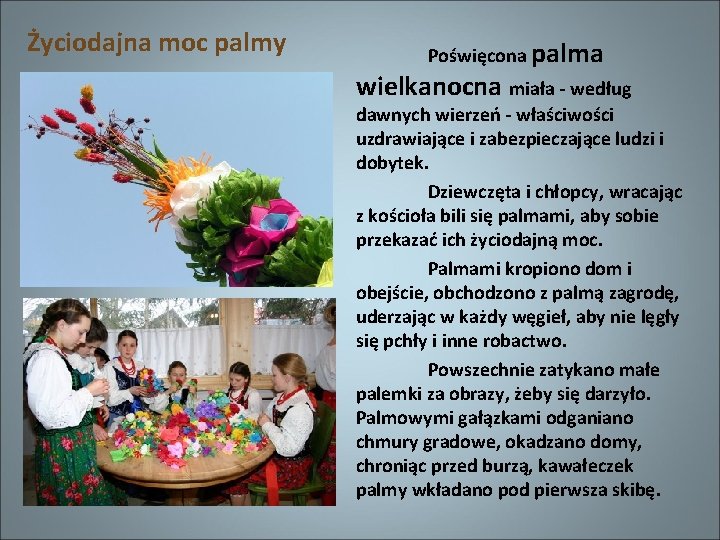 Życiodajna moc palmy

Poświęcona palma wielkanocna miała - według dawnych wierzeń - właściwości uzdrawiające i zabezpieczające ludzi i dobytek.

Dziewczęta i chłopcy, wracając z kościoła bili się palmami, aby sobie przekazać ich życiodajną moc.

Palmami kropiono dom i obejście, obchodzono z palmą zagrodę, uderzając w każdy węgieł, aby nie lęgły się pchły i inne robactwo.

Powszechnie zatykano małe palemki za obrazy, żeby się darzyło. Palmowymi gałązkami odganiano chmury gradowe, okadzano domy, chroniąc przed burzą, kawałeczek palmy wkładano pod pierwsza skibę.